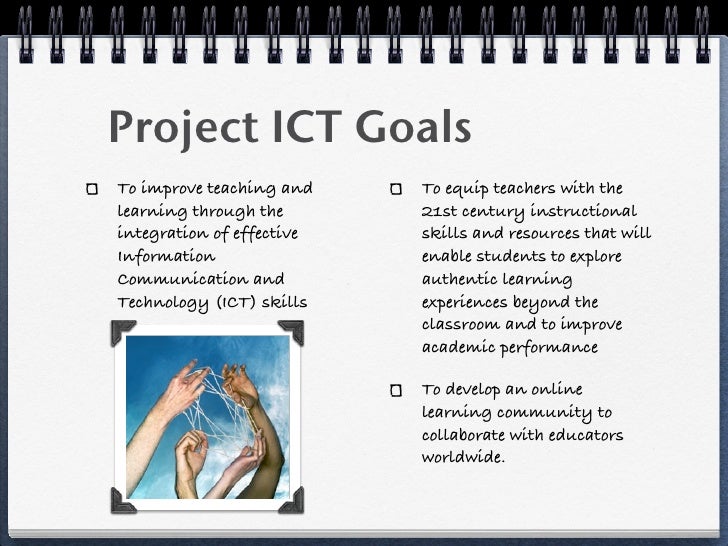 Project ICT Goals

To improve teaching and learning through the integration of effective Information Communication and Technology (ICT) skills

To equip teachers with the 21st century instructional skills and resources that will enable students to explore authentic learning experiences beyond the classroom and to improve academic performance

To develop an online learning community to collaborate with educators worldwide.